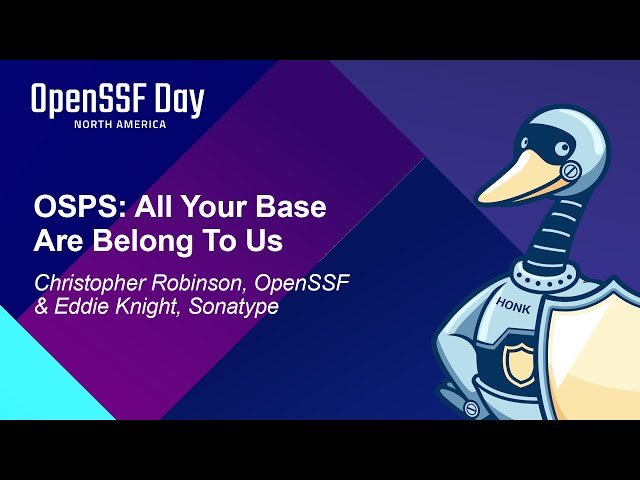 OpenSSF Day
NORTH AMERICA

OSPS: All Your Base Are Belong To Us

Christopher Robinson, OpenSSF & Eddie Knight, Sonatype

HONK